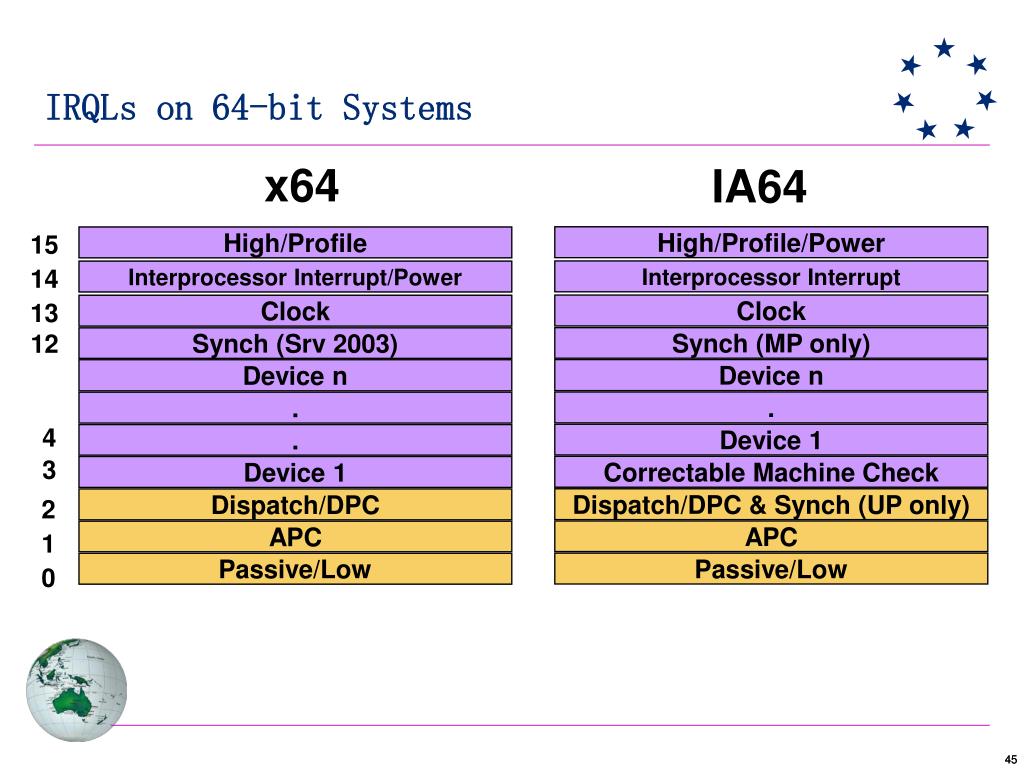 IRQLs on 64-bit Systems

| | x64 | IA64 |
|---|---|---|
| 15 | High/Profile | High/Profile/Power |
| 14 | Interprocessor Interrupt/Power | Interprocessor Interrupt |
| 13 | Clock | Clock |
| 12 | Synch (Srv 2003) | Synch (MP only) |
| | Device n | Device n |
| | . | . |
| 4 | . | Device 1 |
| 3 | Device 1 | Correctable Machine Check |
| 2 | Dispatch/DPC | Dispatch/DPC & Synch (UP only) |
| 1 | APC | APC |
| 0 | Passive/Low | Passive/Low |

45